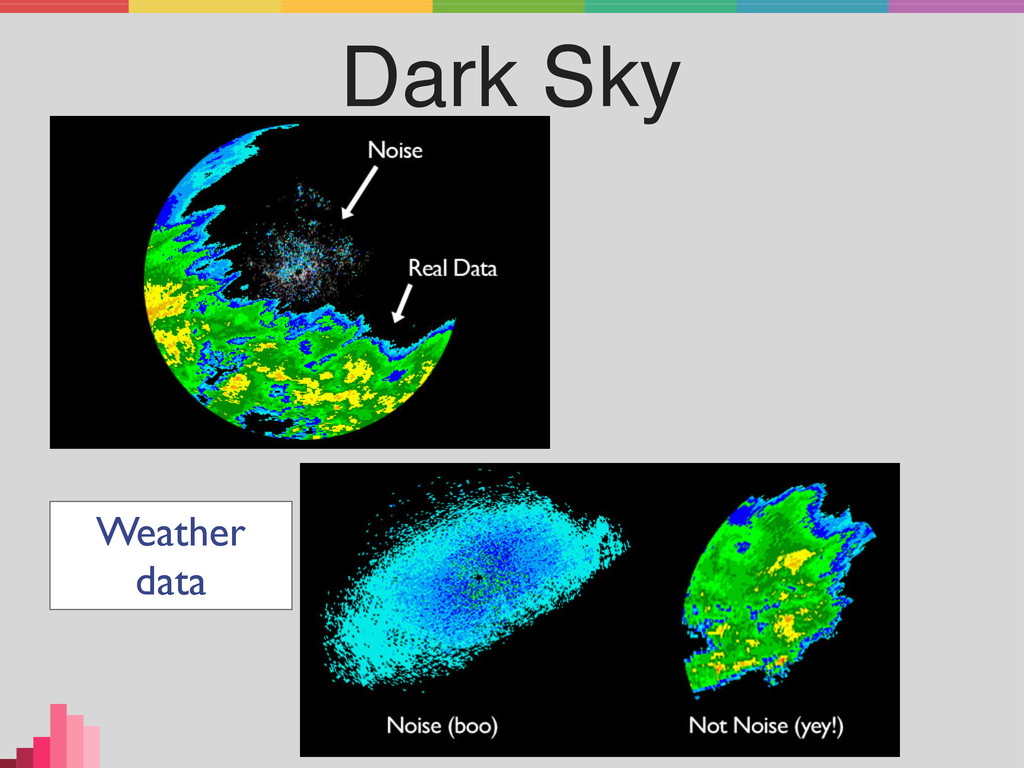 Dark Sky

Noise

Real Data

Weather data

Noise (boo)

Not Noise (yey!)